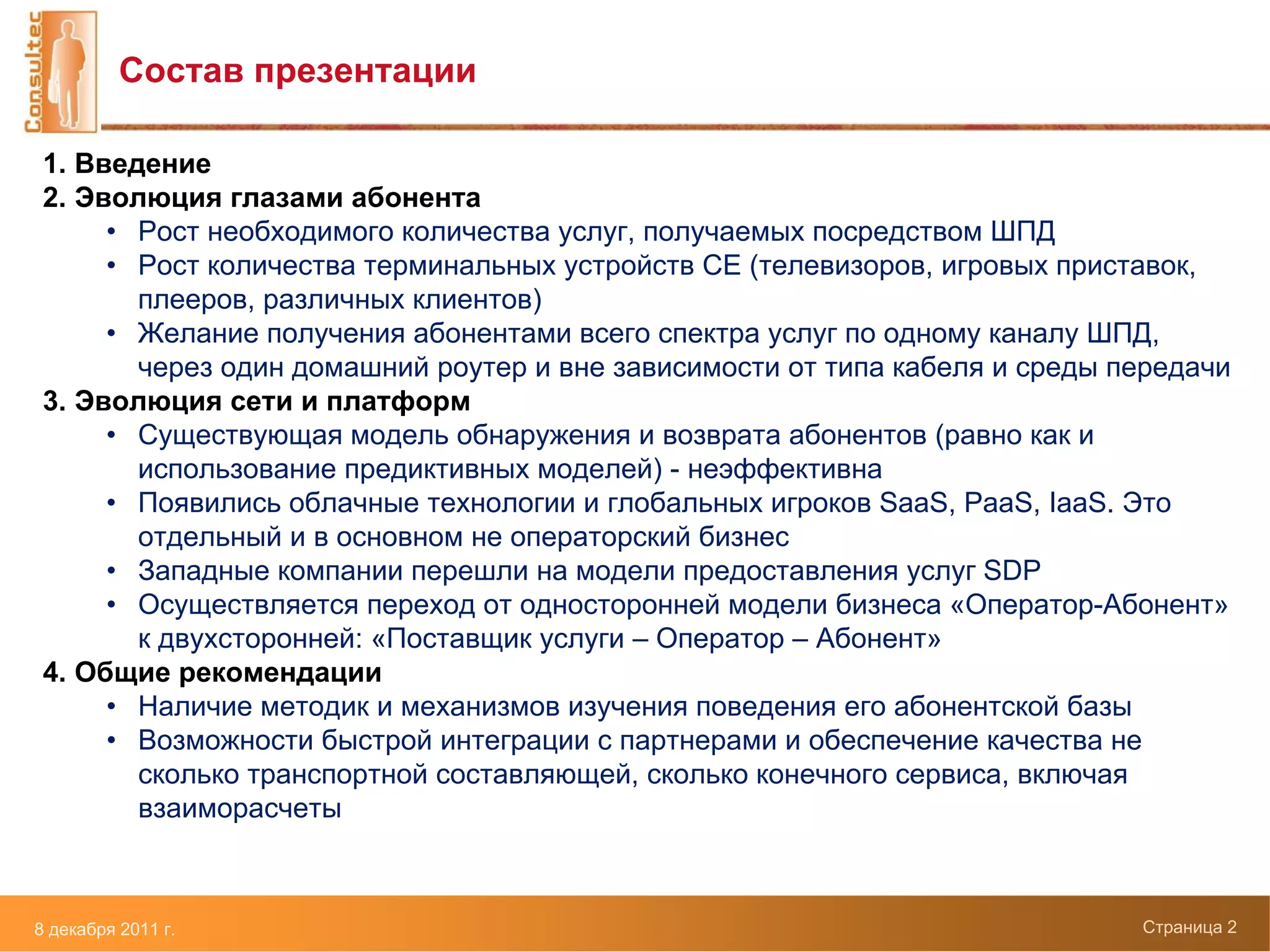 Consultec

Состав презентации

1. Введение
2. Эволюция глазами абонента
• Рост необходимого количества услуг, получаемых посредством ШПД
• Рост количества терминальных устройств CE (телевизоров, игровых приставок, плееров, различных клиентов)
• Желание получения абонентами всего спектра услуг по одному каналу ШПД, через один домашний роутер и вне зависимости от типа кабеля и среды передачи
3. Эволюция сети и платформ
• Существующая модель обнаружения и возврата абонентов (равно как и использование предиктивных моделей) - неэффективна
• Появились облачные технологии и глобальных игроков SaaS, PaaS, IaaS. Это отдельный и в основном не операторский бизнес
• Западные компании перешли на модели предоставления услуг SDP
• Осуществляется переход от односторонней модели бизнеса «Оператор-Абонент» к двухсторонней: «Поставщик услуги – Оператор – Абонент»
4. Общие рекомендации
• Наличие методик и механизмов изучения поведения его абонентской базы
• Возможности быстрой интеграции с партнерами и обеспечение качества не сколько транспортной составляющей, сколько конечного сервиса, включая взаиморасчеты

8 декабря 2011 г.

Страница 2